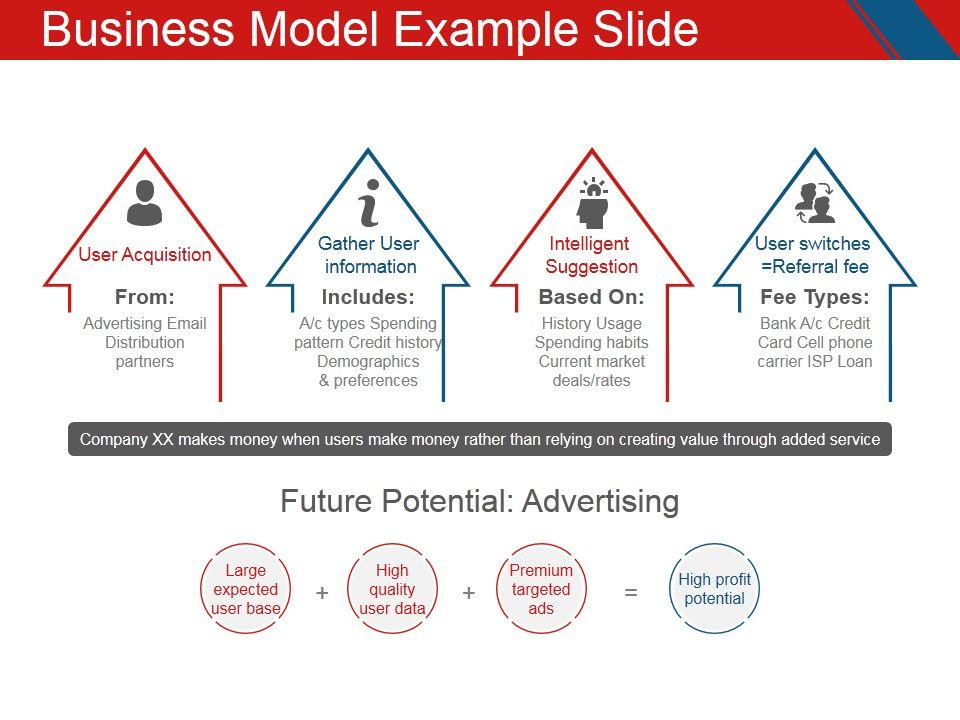 Business Model Example Slide

User Acquisition

From:

Advertising Email Distribution partners

Gather User information

Includes:

A/c types Spending pattern Credit history Demographics & preferences

Intelligent Suggestion

Based On:

History Usage Spending habits Current market deals/rates

User switches =Referral fee

Fee Types:

Bank A/c Credit Card Cell phone carrier ISP Loan

Company XX makes money when users make money rather than relying on creating value through added service

Future Potential: Advertising

Large expected user base + High quality user data + Premium targeted ads = High profit potential